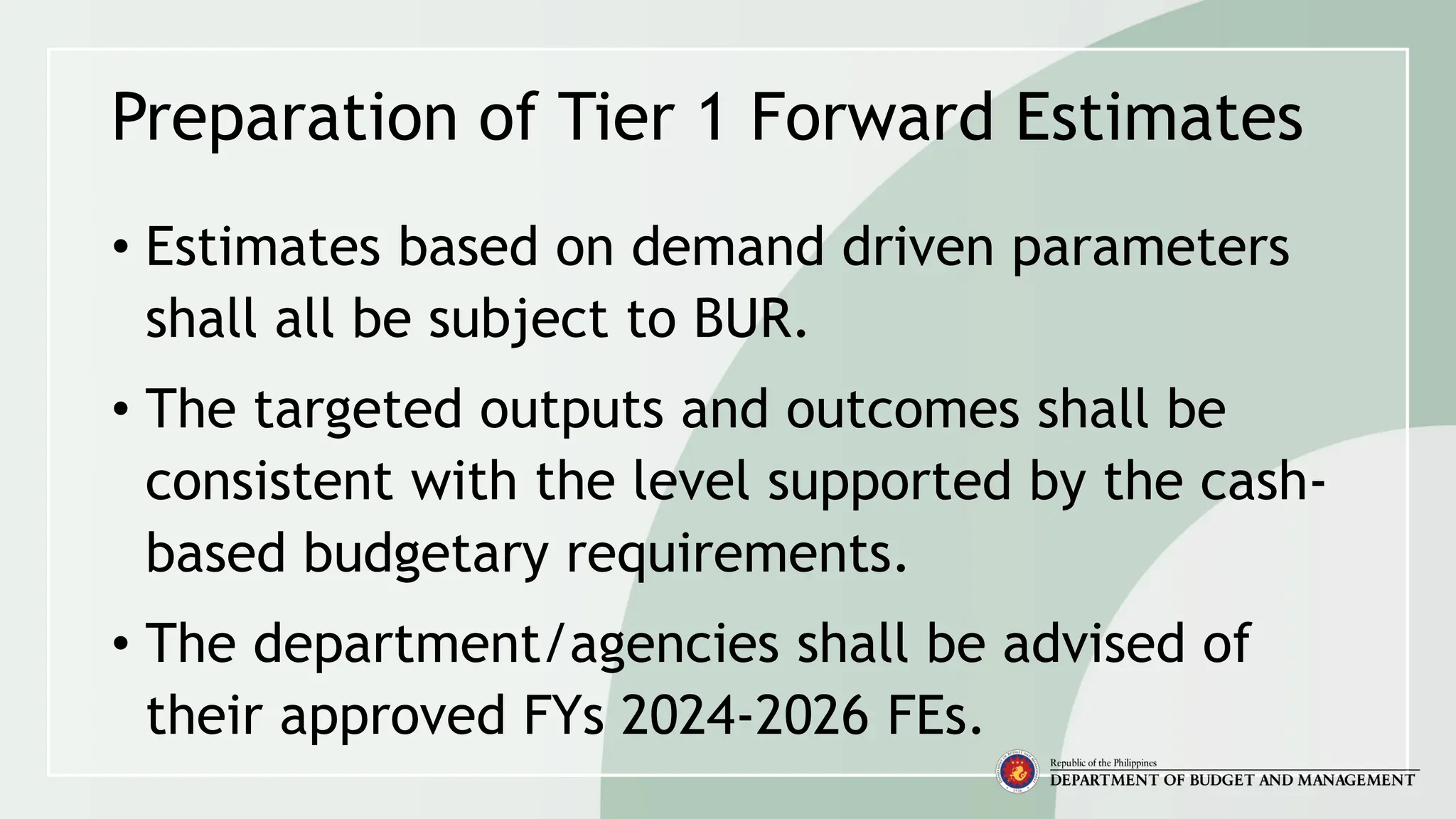 Preparation of Tier 1 Forward Estimates

• Estimates based on demand driven parameters shall all be subject to BUR.

• The targeted outputs and outcomes shall be consistent with the level supported by the cash-based budgetary requirements.

• The department/agencies shall be advised of their approved FYs 2024-2026 FEs.

Republic of the Philippines
DEPARTMENT OF BUDGET AND MANAGEMENT